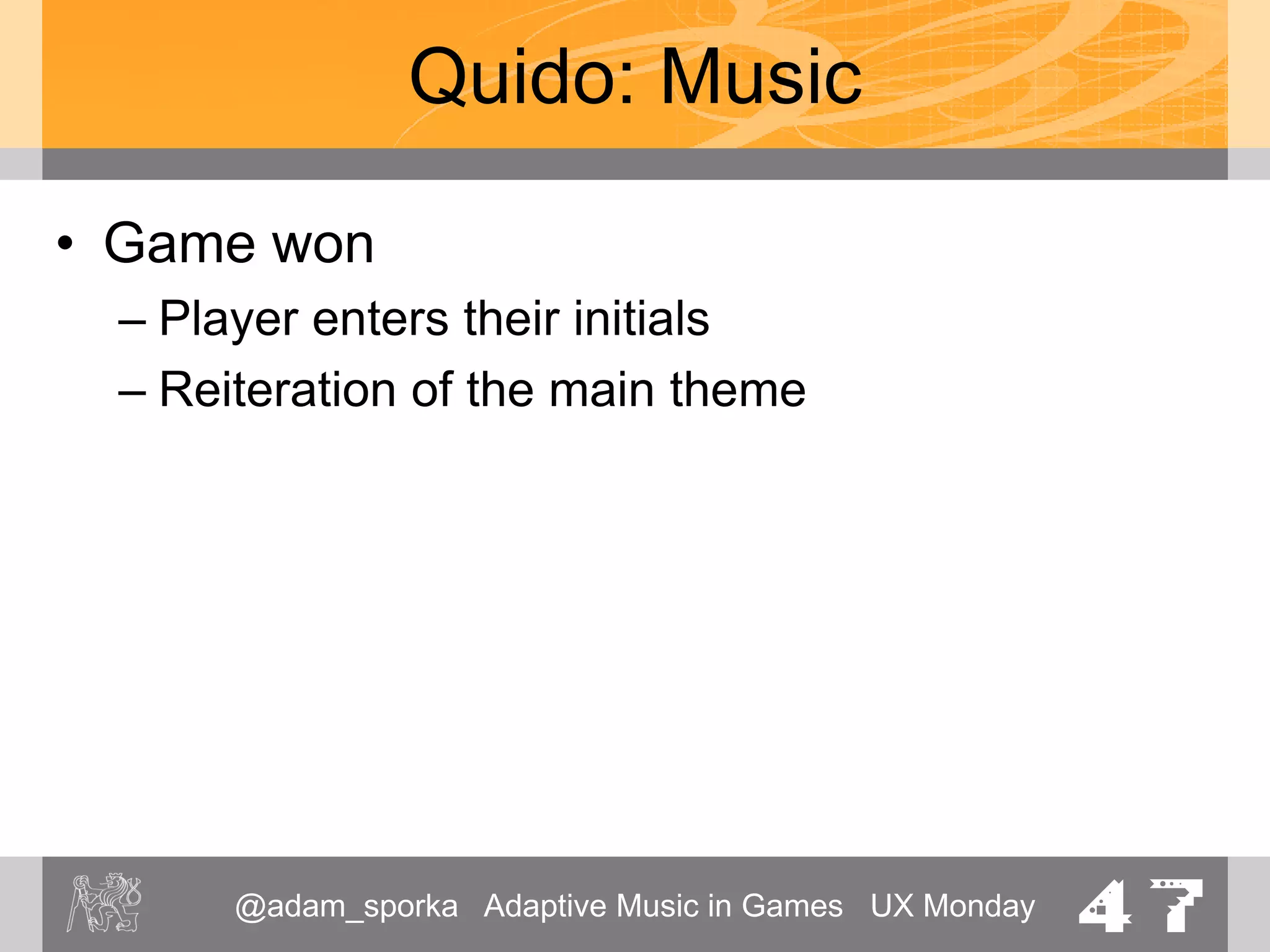 Quido: Music

• Game won
– Player enters their initials
– Reiteration of the main theme

@adam_sporka Adaptive Music in Games UX Monday 47